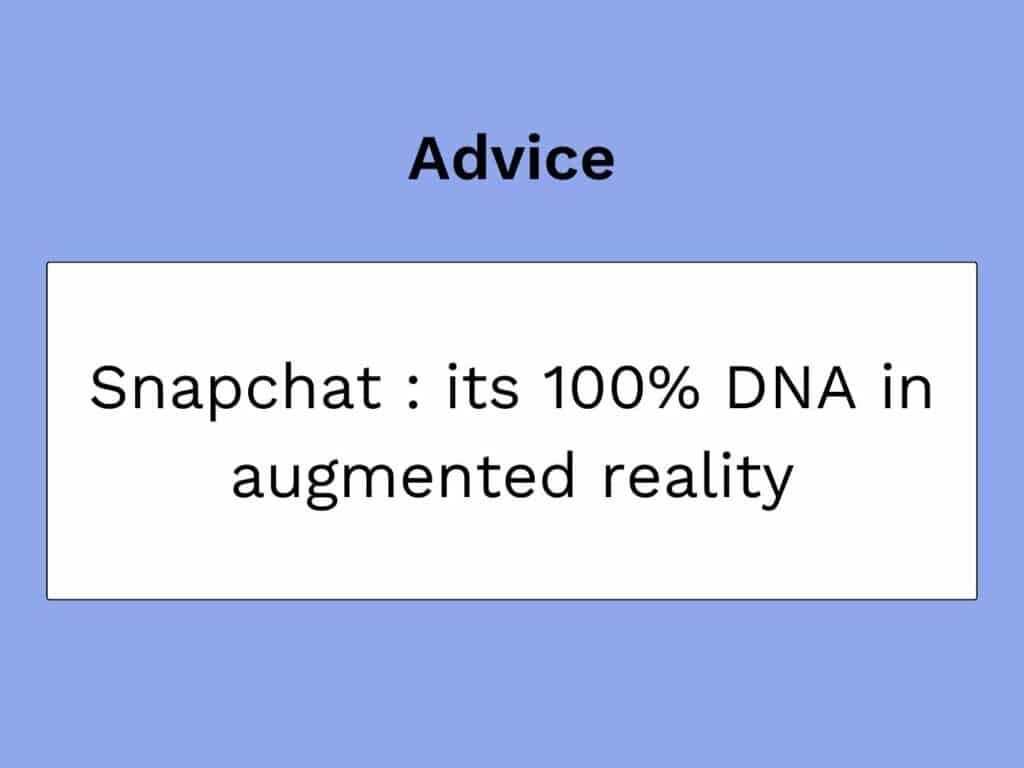 Advice

Snapchat : its 100% DNA in augmented reality